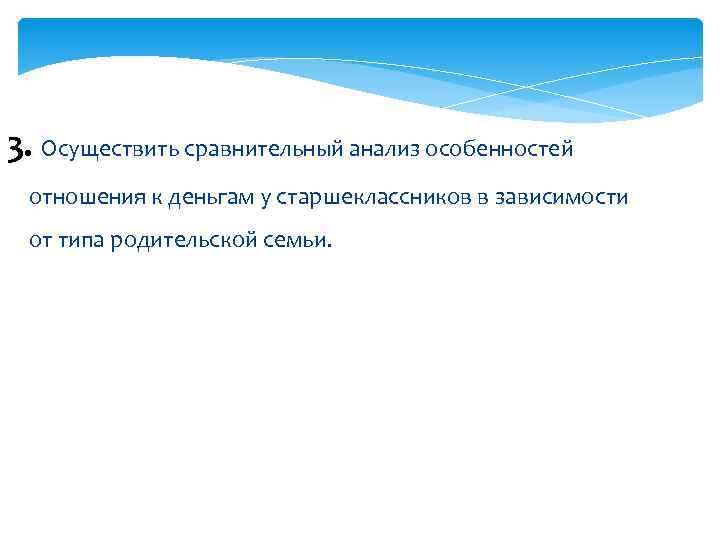 3. Осуществить сравнительный анализ особенностей отношения к деньгам у старшеклассников в зависимости от типа родительской семьи.